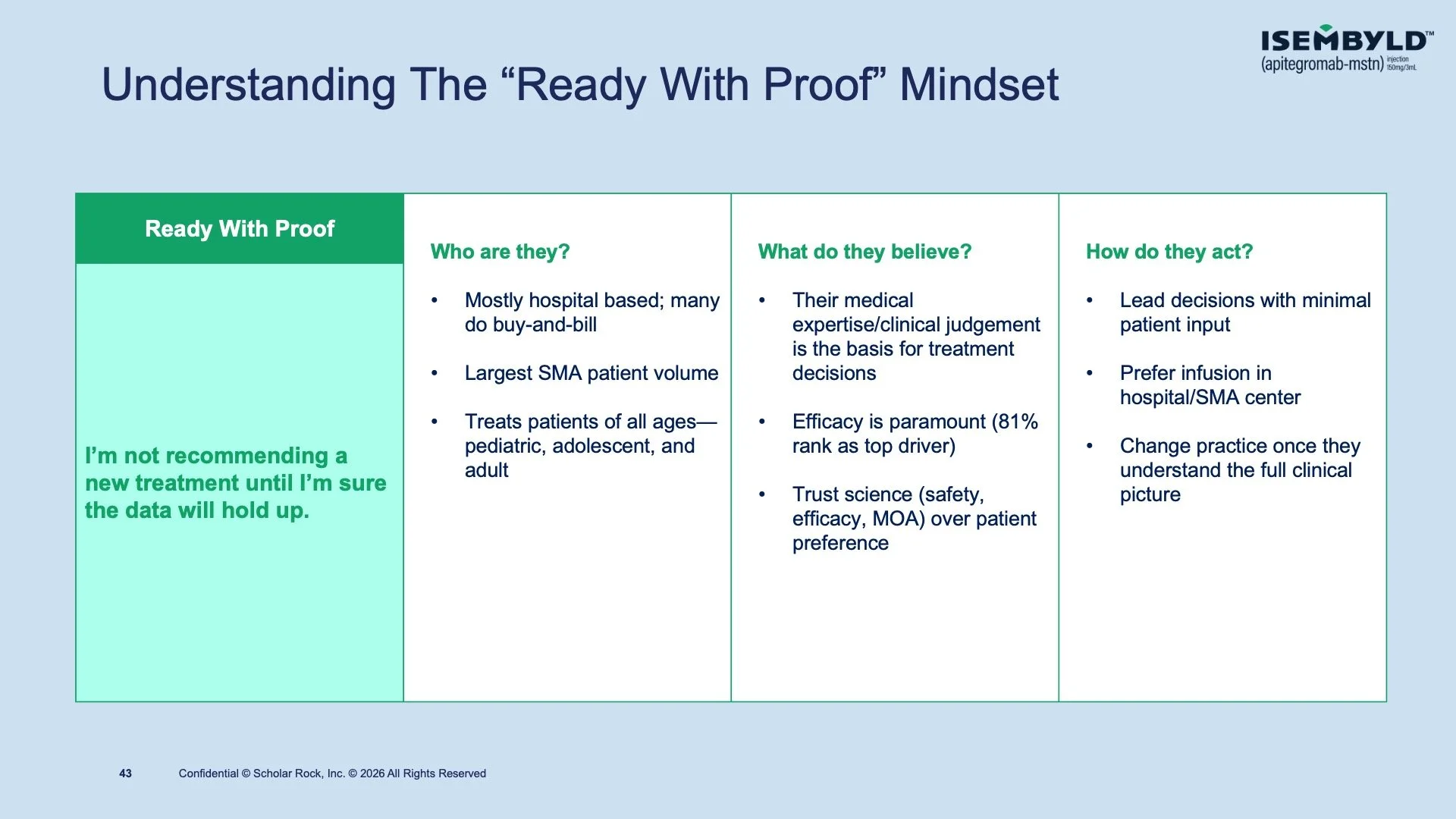 ISEMBYLD™
(apitegromab-mstn) injection 150mg/3mL

Understanding The "Ready With Proof" Mindset

Ready With Proof

I'm not recommending a new treatment until I'm sure the data will hold up.

Who are they?

• Mostly hospital based; many do buy-and-bill

• Largest SMA patient volume

• Treats patients of all ages—pediatric, adolescent, and adult

What do they believe?

• Their medical expertise/clinical judgement is the basis for treatment decisions

• Efficacy is paramount (81% rank as top driver)

• Trust science (safety, efficacy, MOA) over patient preference

How do they act?

• Lead decisions with minimal patient input

• Prefer infusion in hospital/SMA center

• Change practice once they understand the full clinical picture

43 Confidential © Scholar Rock, Inc. © 2026 All Rights Reserved